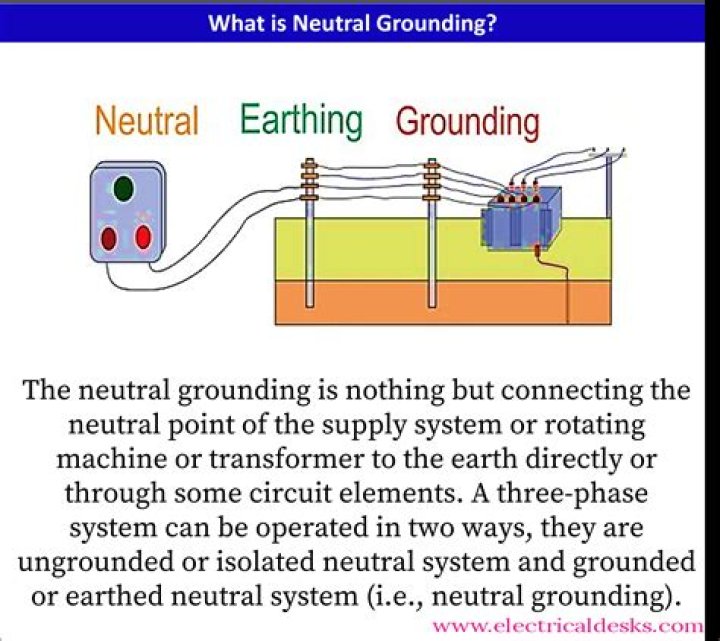 What is Neutral Grounding?

Neutral Earthing Grounding

The neutral grounding is nothing but connecting the neutral point of the supply system or rotating machine or transformer to the earth directly or through some circuit elements. A three-phase system can be operated in two ways, they are ungrounded or isolated neutral system and grounded or earthed neutral system (i.e., neutral grounding).

www.electricaldesks.com